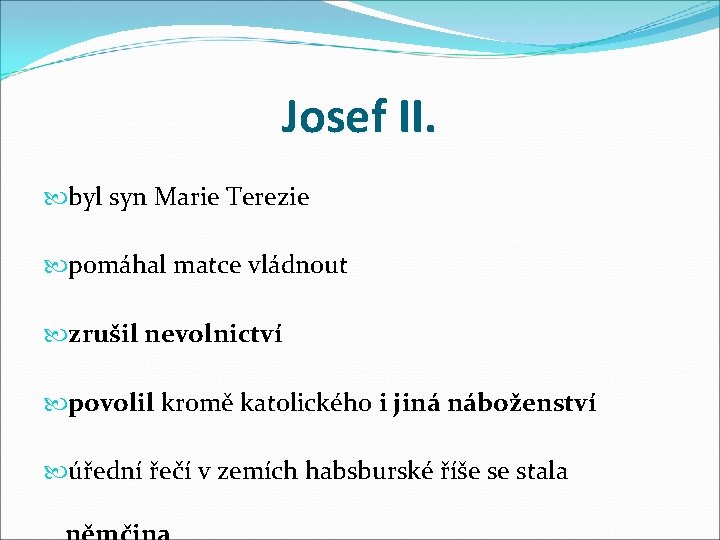 Josef II.

byl syn Marie Terezie

pomáhal matce vládnout

zrušil nevolnictví

povolil kromě katolického i jiná náboženství

úřední řečí v zemích habsburské říše se stala němčina